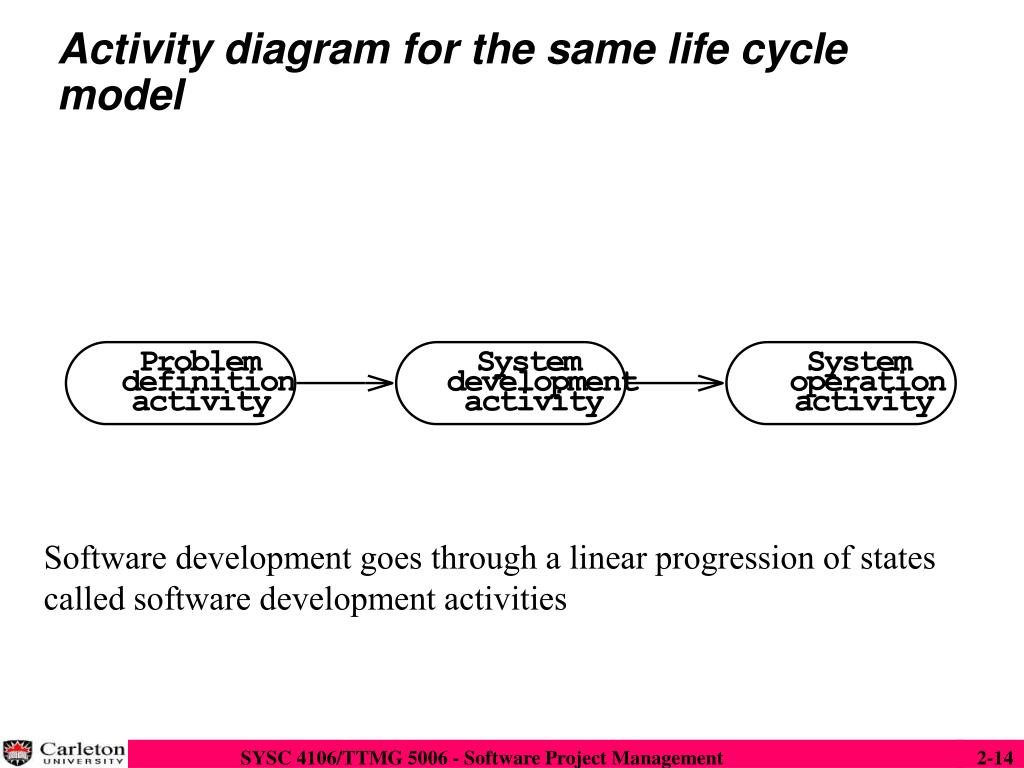 Activity diagram for the same life cycle model

Problem definition activity

System development activity

System operation activity

Software development goes through a linear progression of states called software development activities

Carleton UNIVERSITY

SYSC 4106/TTMG 5006 - Software Project Management

2-14